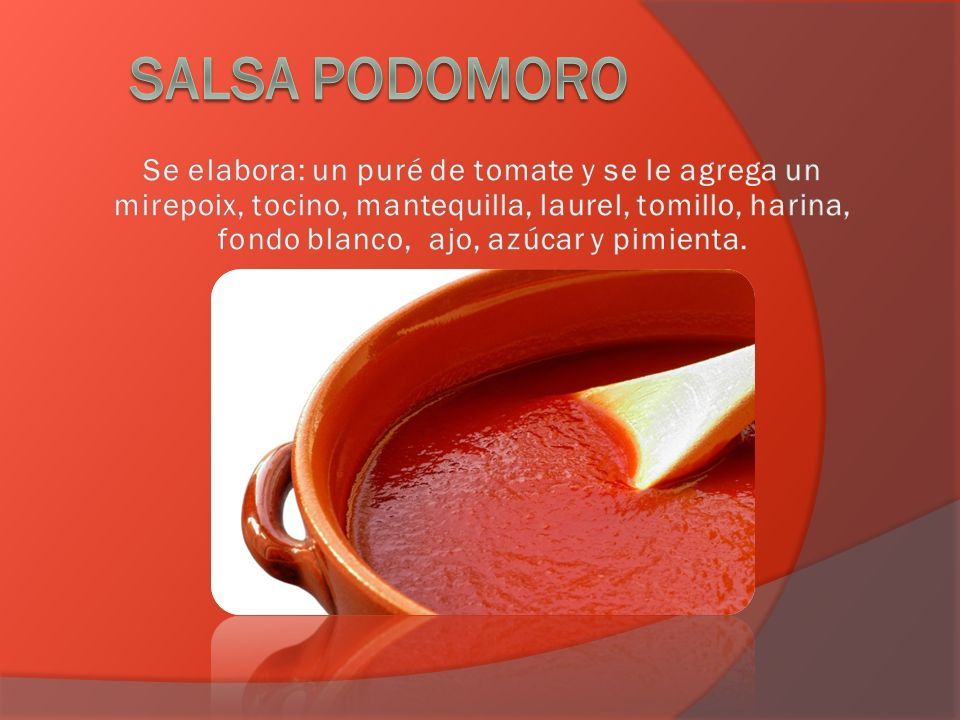 SALSA PODOMORO

Se elabora: un puré de tomate y se le agrega un mirepoix, tocino, mantequilla, laurel, tomillo, harina, fondo blanco, ajo, azúcar y pimienta.